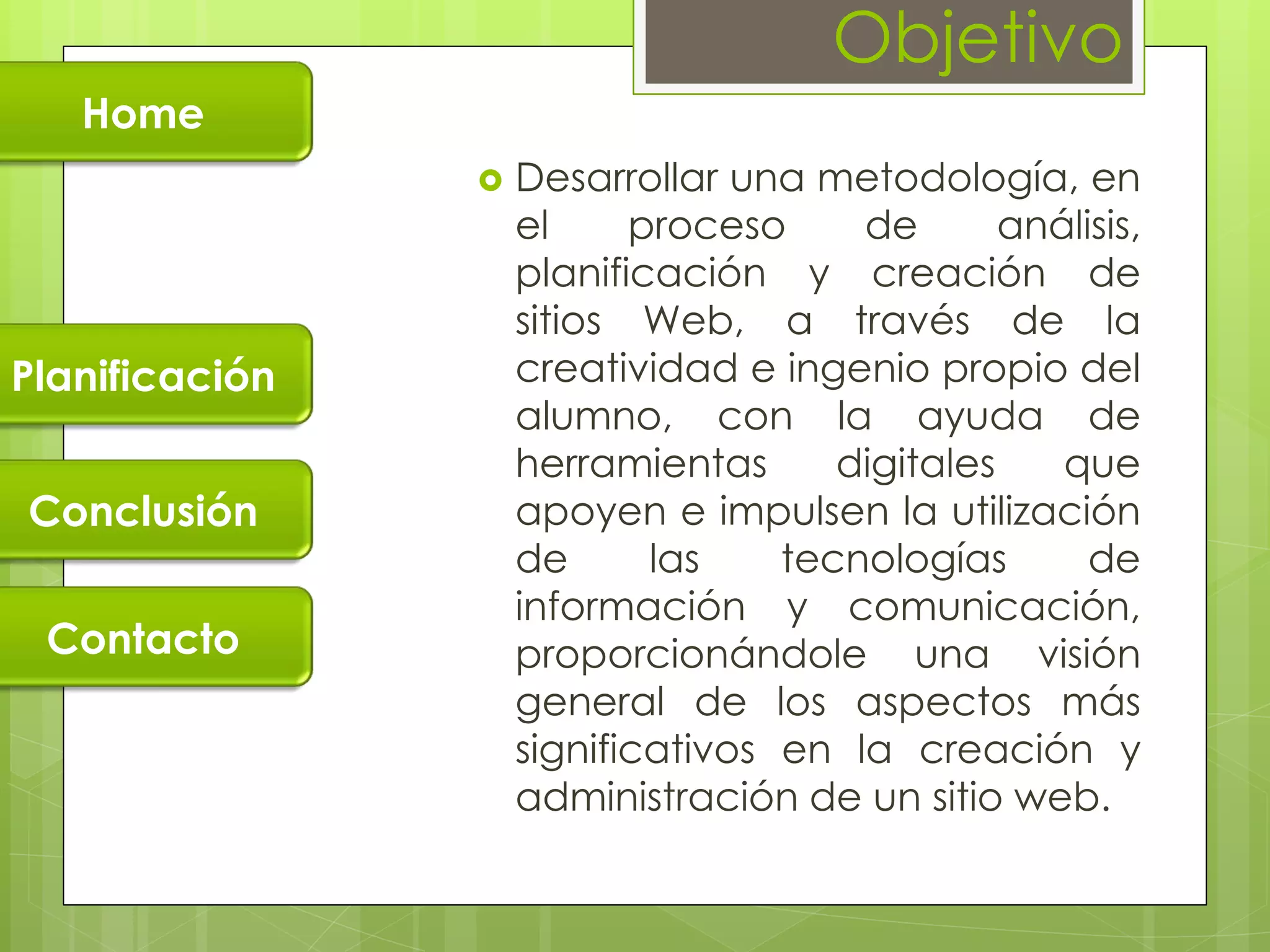 Objetivo

Home

Planificación

Conclusión

Contacto

Desarrollar una metodología, en el proceso de análisis, planificación y creación de sitios Web, a través de la creatividad e ingenio propio del alumno, con la ayuda de herramientas digitales que apoyen e impulsen la utilización de las tecnologías de información y comunicación, proporcionándole una visión general de los aspectos más significativos en la creación y administración de un sitio web.